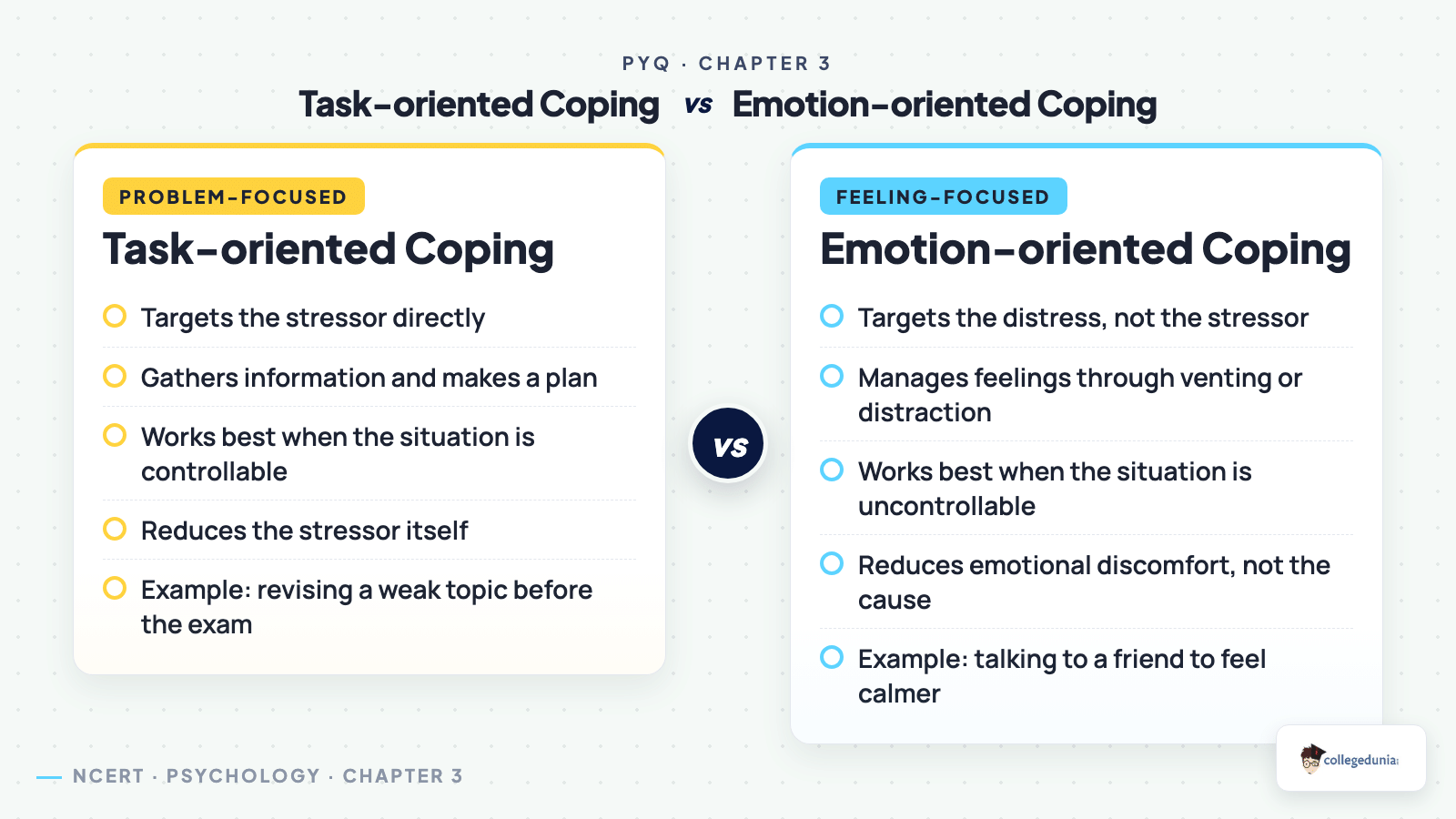 PYQ · CHAPTER 3

Task-oriented Coping vs Emotion-oriented Coping

PROBLEM-FOCUSED

Task-oriented Coping

Targets the stressor directly

Gathers information and makes a plan

Works best when the situation is controllable

Reduces the stressor itself

Example: revising a weak topic before the exam

vs

FEELING-FOCUSED

Emotion-oriented Coping

Targets the distress, not the stressor

Manages feelings through venting or distraction

Works best when the situation is uncontrollable

Reduces emotional discomfort, not the cause

Example: talking to a friend to feel calmer

NCERT · PSYCHOLOGY · CHAPTER 3

collegedunia